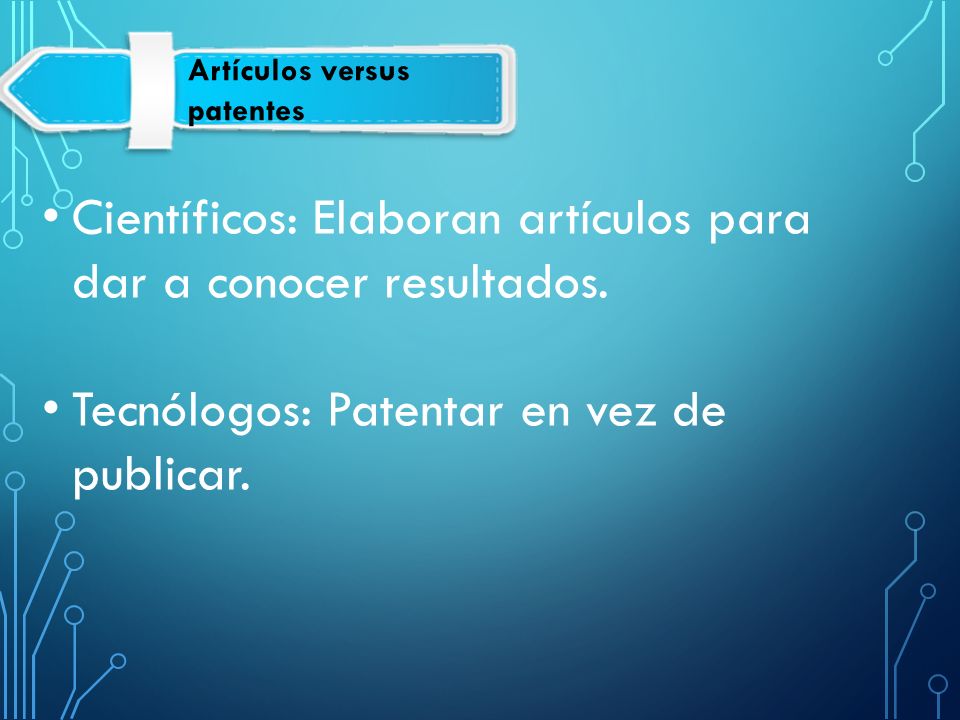 Artículos versus patentes

• Científicos: Elaboran artículos para dar a conocer resultados.

• Tecnólogos: Patentar en vez de publicar.